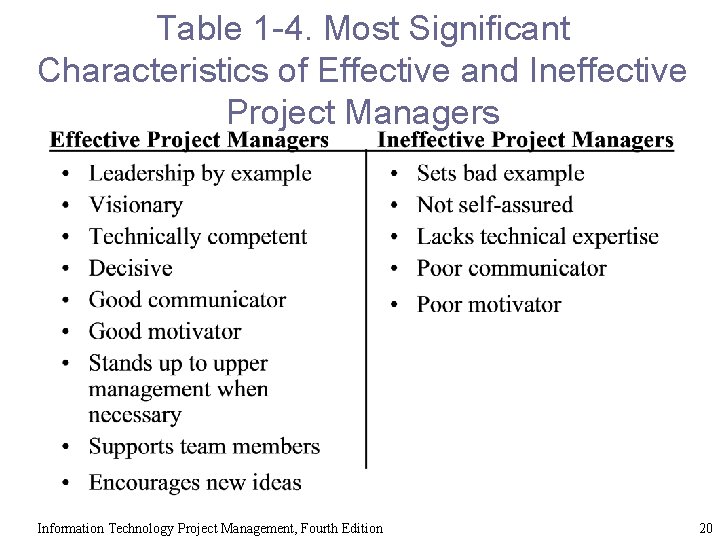 Table 1-4. Most Significant Characteristics of Effective and Ineffective Project Managers

| Effective Project Managers | Ineffective Project Managers |
|---|---|
| • Leadership by example | • Sets bad example |
| • Visionary | • Not self-assured |
| • Technically competent | • Lacks technical expertise |
| • Decisive | • Poor communicator |
| • Good communicator | • Poor motivator |
| • Good motivator | |
| • Stands up to upper management when necessary | |
| • Supports team members | |
| • Encourages new ideas | |

Information Technology Project Management, Fourth Edition

20